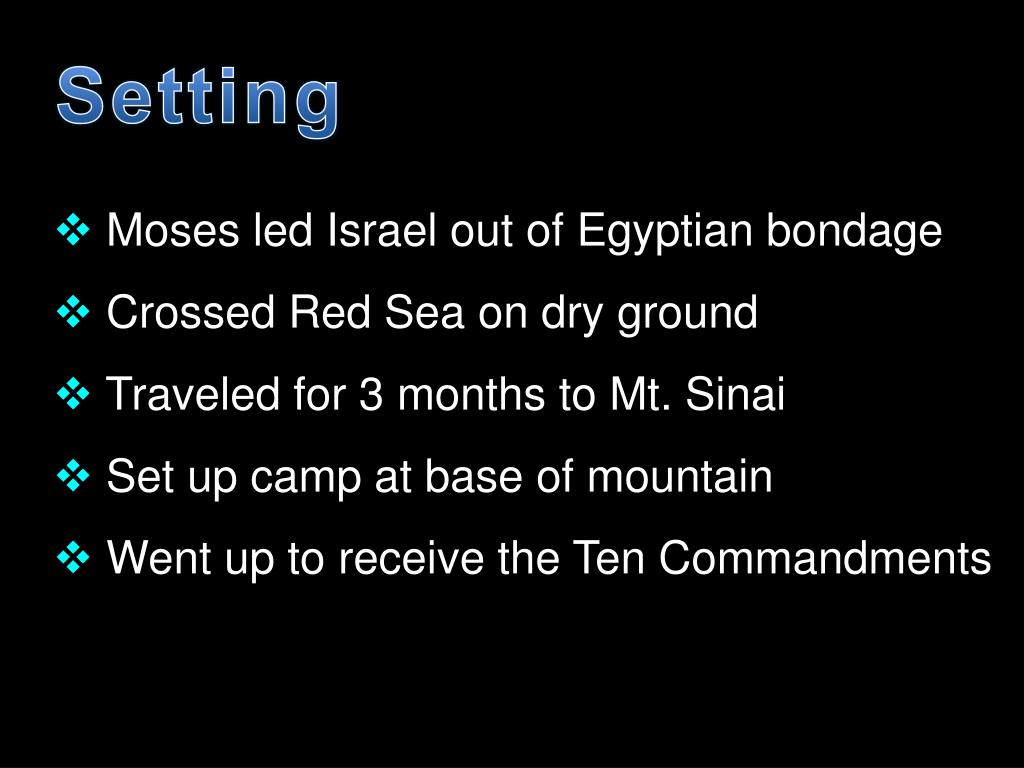 Setting

❖ Moses led Israel out of Egyptian bondage

❖ Crossed Red Sea on dry ground

❖ Traveled for 3 months to Mt. Sinai

❖ Set up camp at base of mountain

❖ Went up to receive the Ten Commandments